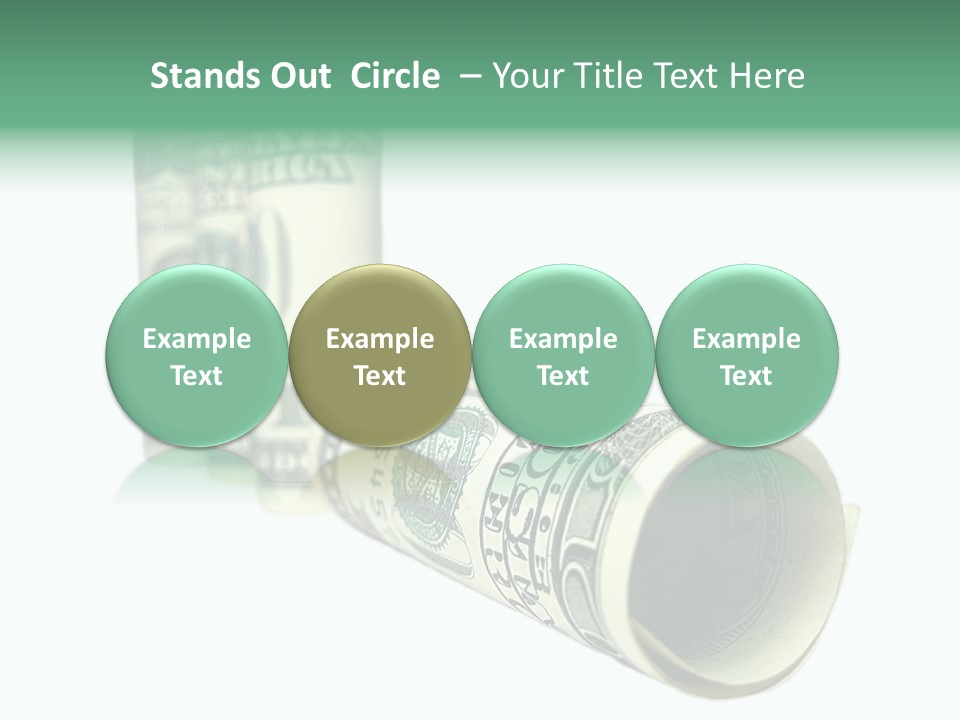 Stands Out Circle – Your Title Text Here

Example Text

Example Text

Example Text

Example Text